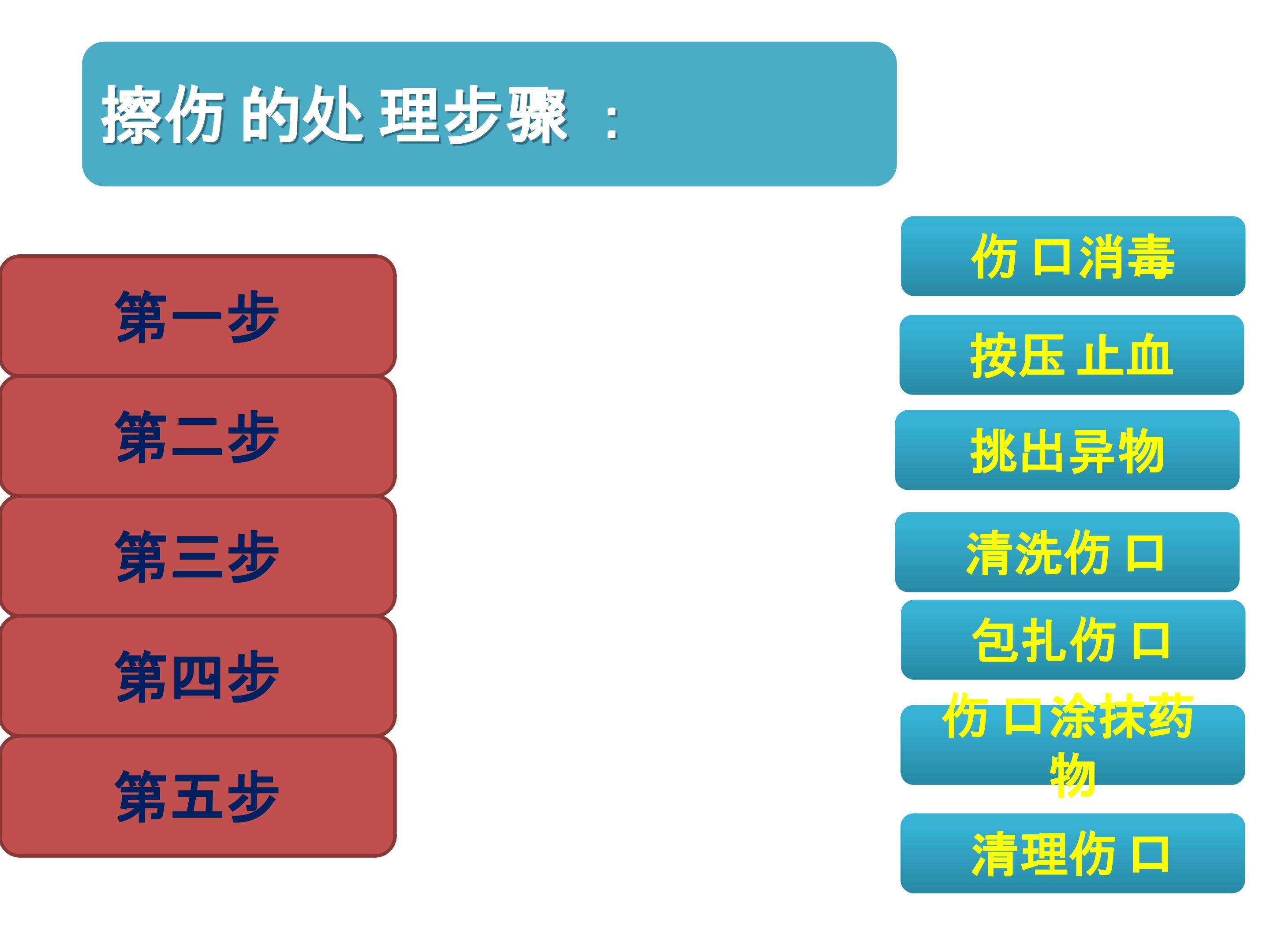 擦伤 的处 理步骤 ：

第一步

第二步

第三步

第四步

第五步

伤 口消毒

按压 止血

挑出异物

清洗伤 口

包扎伤 口

伤 口涂抹药物

清理伤 口